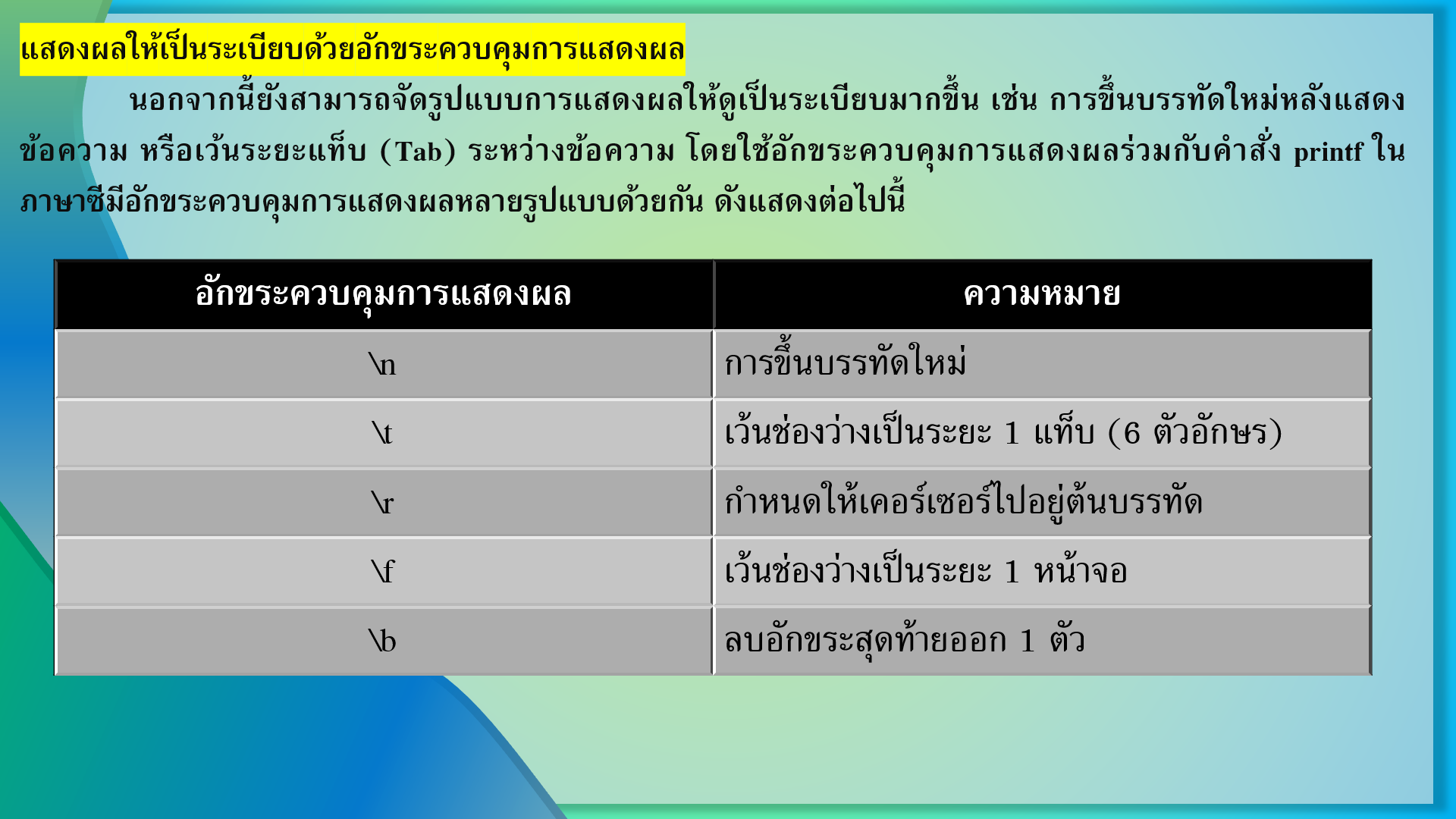 แสดงผลให้เป็นระเบียบด้วยอักขระควบคุมการแสดงผล

นอกจากนี้ยังสามารถจัดรูปแบบการแสดงผลให้ดูเป็นระเบียบมากขึ้น เช่น การขึ้นบรรทัดใหม่หลังแสดงข้อความ หรือเว้นระยะแท็บ (Tab) ระหว่างข้อความ โดยใช้อักขระควบคุมการแสดงผลร่วมกับคำสั่ง printf ในภาษาซีมีอักขระควบคุมการแสดงผลหลายรูปแบบด้วยกัน ดังแสดงต่อไปนี้

| อักขระควบคุมการแสดงผล | ความหมาย |
|---|---|
| \n | การขึ้นบรรทัดใหม่ |
| \t | เว้นช่องว่างเป็นระยะ 1 แท็บ (6 ตัวอักษร) |
| \r | กำหนดให้เคอร์เซอร์ไปอยู่ต้นบรรทัด |
| \f | เว้นช่องว่างเป็นระยะ 1 หน้าจอ |
| \b | ลบอักขระสุดท้ายออก 1 ตัว |